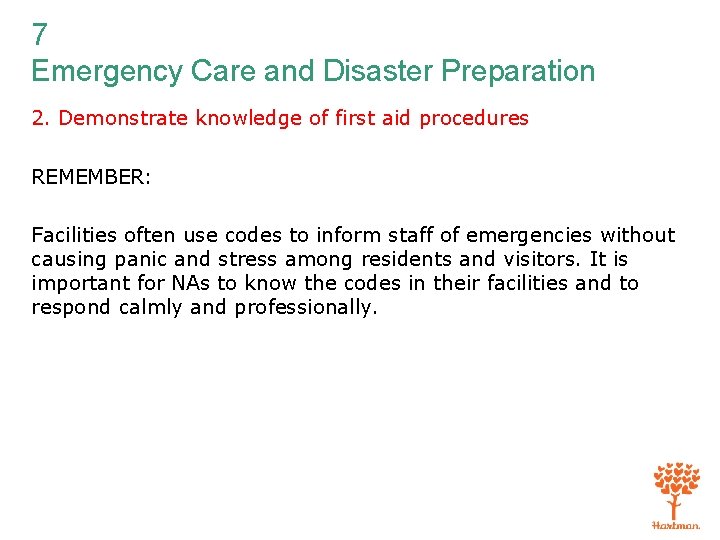 7
Emergency Care and Disaster Preparation

2. Demonstrate knowledge of first aid procedures

REMEMBER:

Facilities often use codes to inform staff of emergencies without causing panic and stress among residents and visitors. It is important for NAs to know the codes in their facilities and to respond calmly and professionally.

Hartman